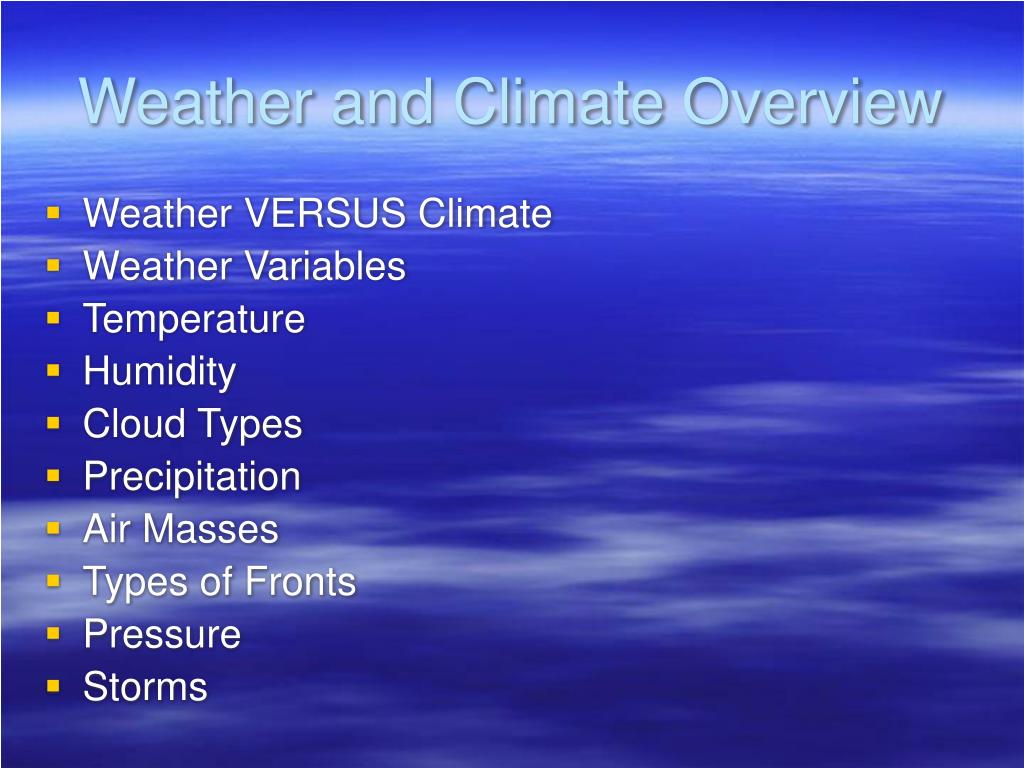 Weather and Climate Overview

- Weather VERSUS Climate
- Weather Variables
- Temperature
- Humidity
- Cloud Types
- Precipitation
- Air Masses
- Types of Fronts
- Pressure
- Storms